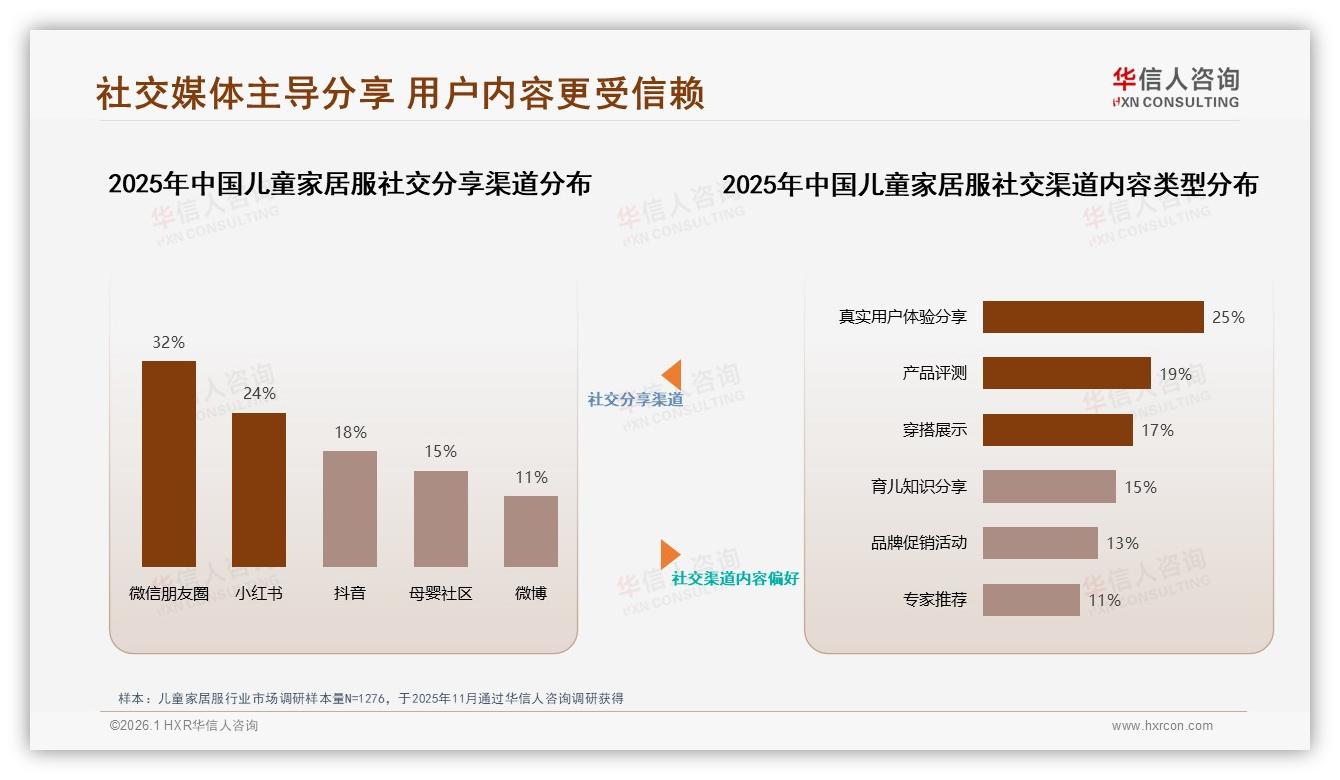 社交媒体主导分享 用户内容更受信赖

华信人咨询
HXN CONSULTING

2025年中国儿童家居服社交分享渠道分布

32%
24%
18%
15%
11%

微信朋友圈
小红书
抖音
母婴社区
微博

社交分享渠道

社交渠道内容偏好

2025年中国儿童家居服社交渠道内容类型分布

真实用户体验分享 25%
产品评测 19%
穿搭展示 17%
育儿知识分享 15%
品牌促销活动 13%
专家推荐 11%

样本：儿童家居服行业市场调研样本量N=1276，于2025年11月通过华信人咨询调研获得

©2026.1 HXR华信人咨询

www.hxrcon.com